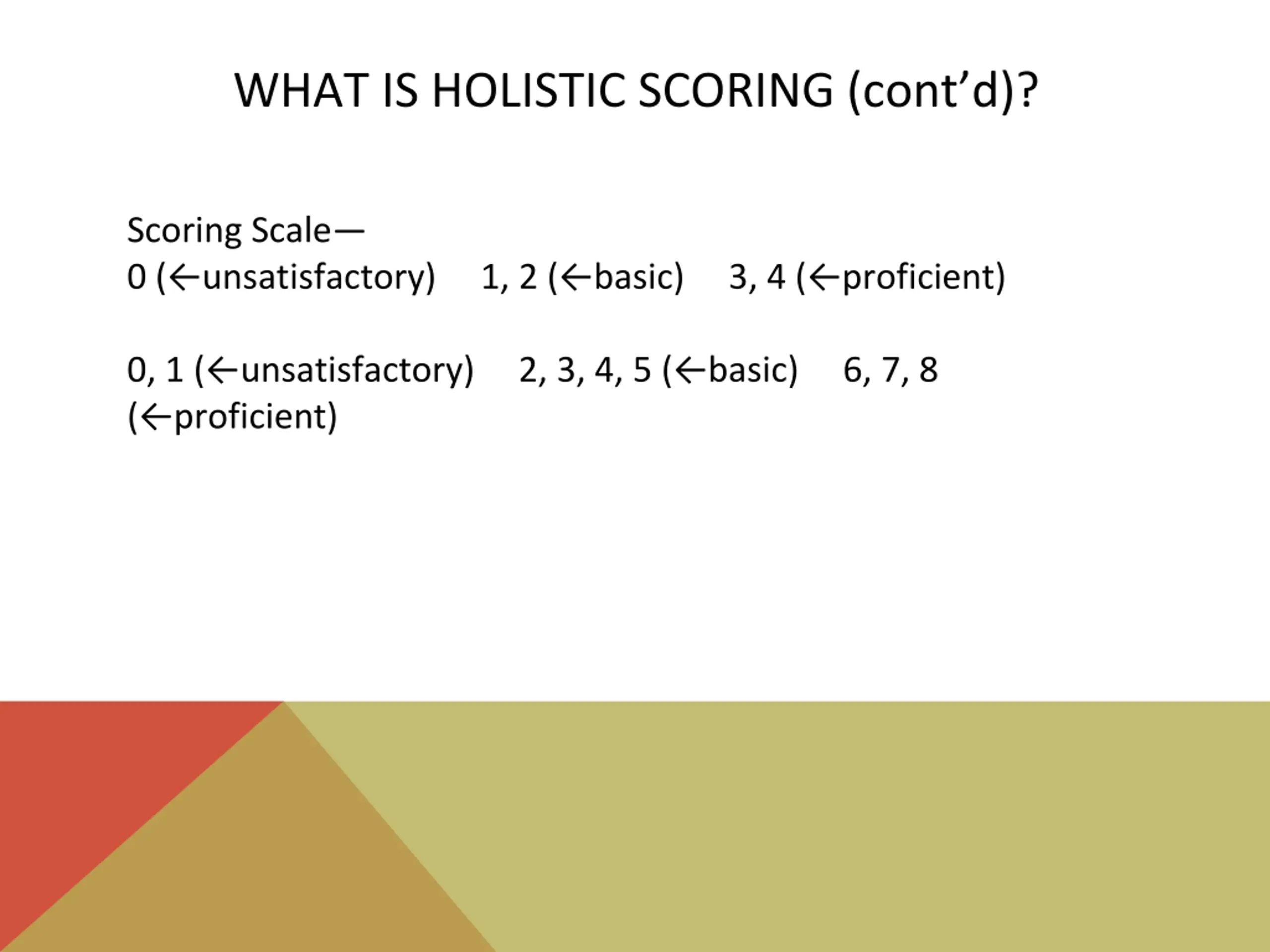 WHAT IS HOLISTIC SCORING (cont’d)?

Scoring Scale—
0 (←unsatisfactory) 1, 2 (←basic) 3, 4 (←proficient)

0, 1 (←unsatisfactory) 2, 3, 4, 5 (←basic) 6, 7, 8 (←proficient)